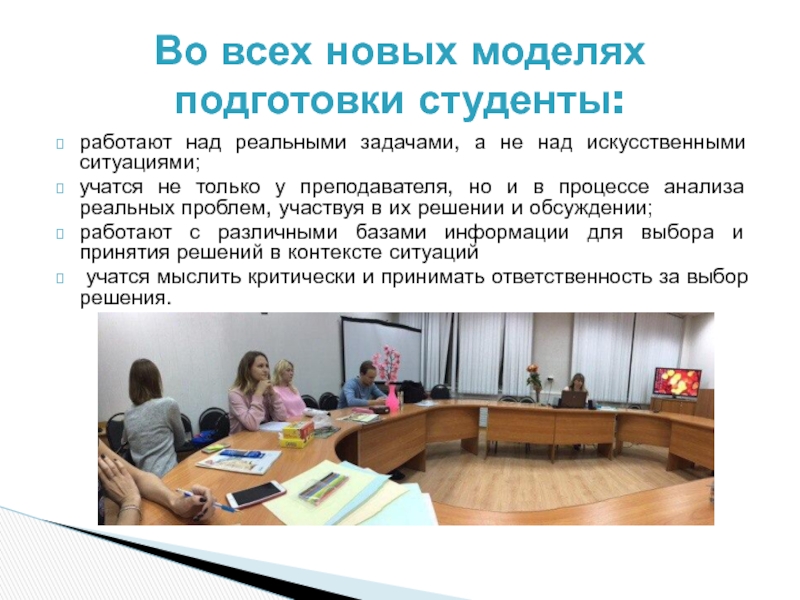 Во всех новых моделях подготовки студенты:

работают над реальными задачами, а не над искусственными ситуациями;

учатся не только у преподавателя, но и в процессе анализа реальных проблем, участвуя в их решении и обсуждении;

работают с различными базами информации для выбора и принятия решений в контексте ситуаций

учатся мыслить критически и принимать ответственность за выбор решения.